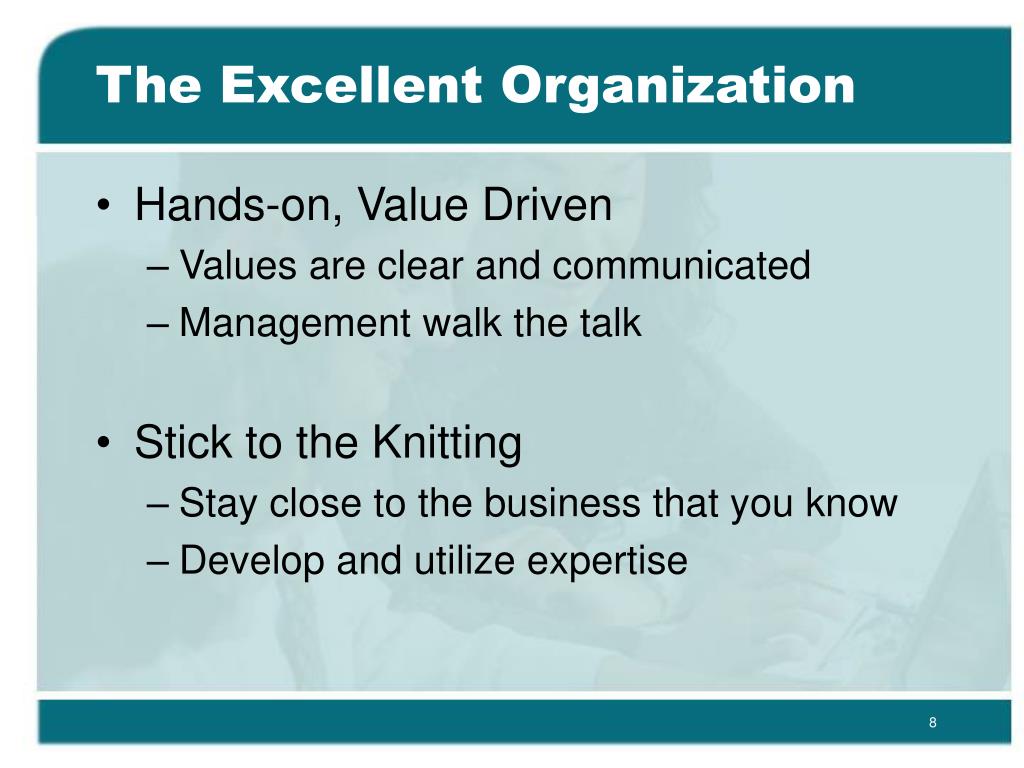 The Excellent Organization

• Hands-on, Value Driven
– Values are clear and communicated
– Management walk the talk

• Stick to the Knitting
– Stay close to the business that you know
– Develop and utilize expertise

8